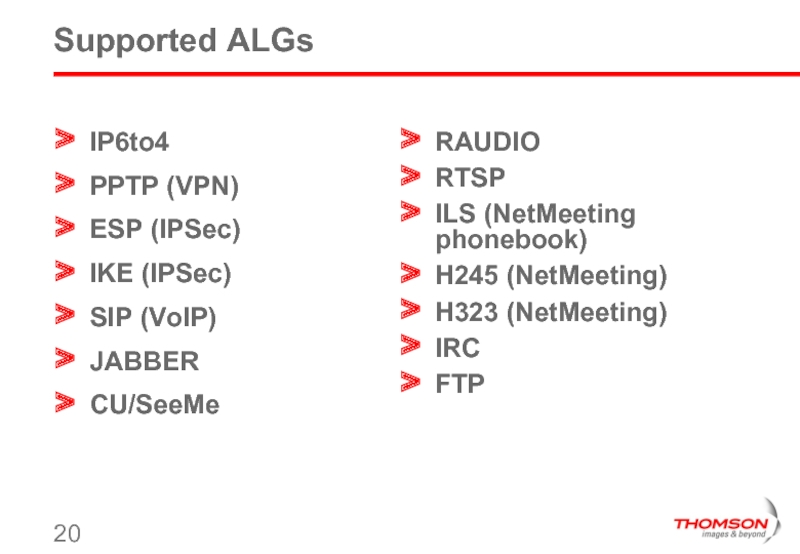 Supported ALGs

IP6to4
PPTP (VPN)
ESP (IPSec)
IKE (IPSec)
SIP (VoIP)
JABBER
CU/SeeMe

RAUDIO
RTSP
ILS (NetMeeting phonebook)
H245 (NetMeeting)
H323 (NetMeeting)
IRC
FTP

20

THOMSON
images & beyond